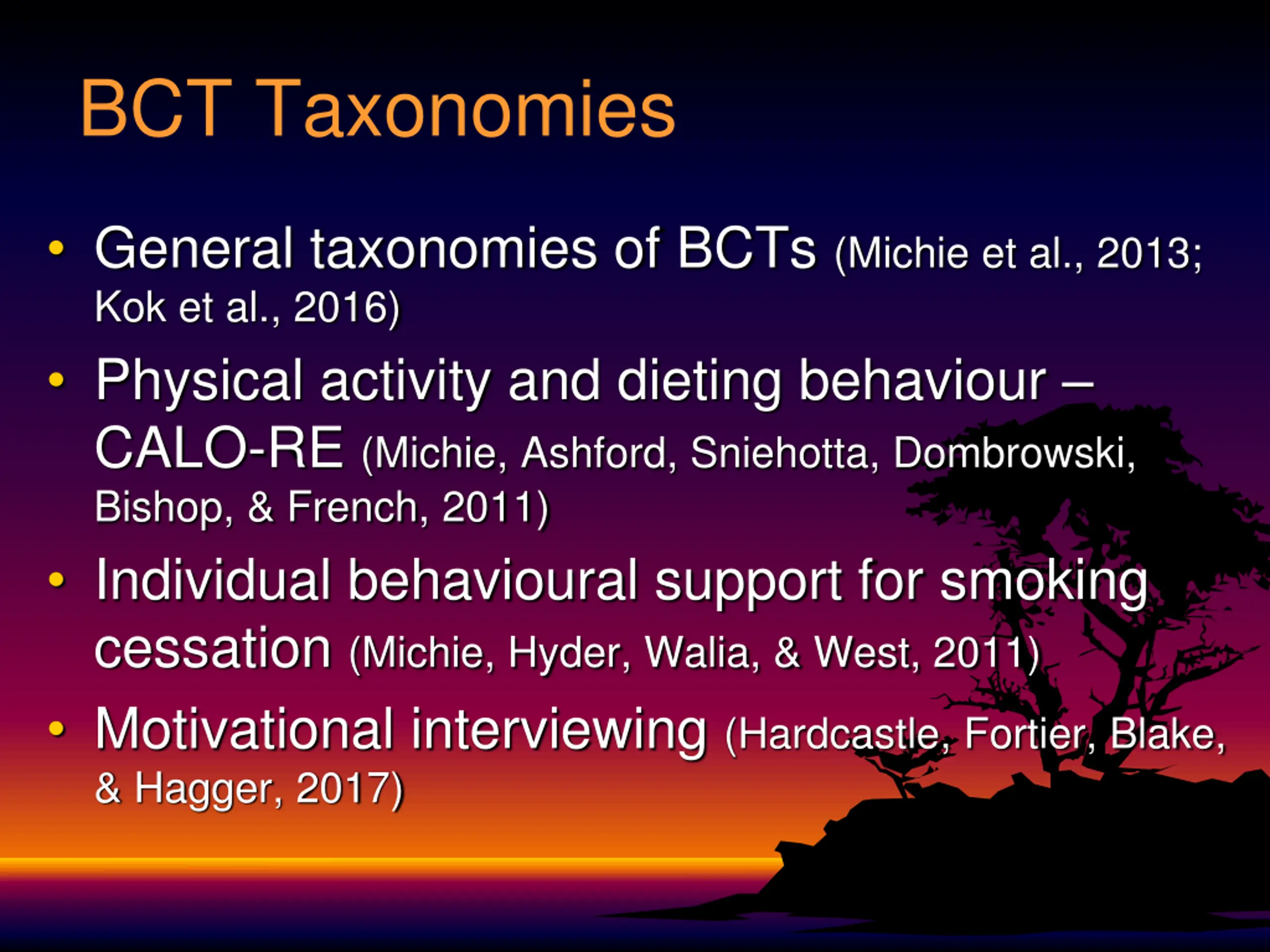 BCT Taxonomies

• General taxonomies of BCTs (Michie et al., 2013; Kok et al., 2016)
• Physical activity and dieting behaviour – CALO-RE (Michie, Ashford, Sniehotta, Dombrowski, Bishop, & French, 2011)
• Individual behavioural support for smoking cessation (Michie, Hyder, Walia, & West, 2011)
• Motivational interviewing (Hardcastle, Fortier, Blake, & Hagger, 2017)